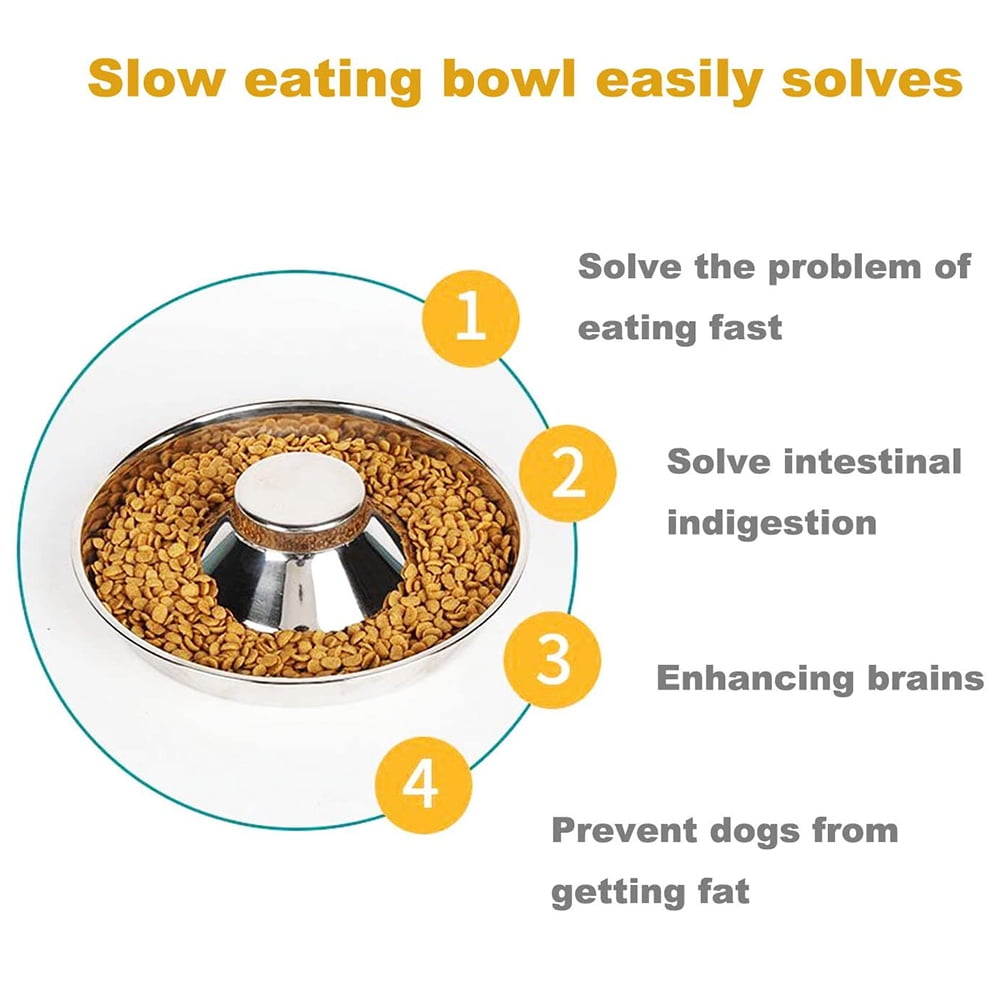 Slow eating bowl easily solves

1
Solve the problem of eating fast

2
Solve intestinal indigestion

3
Enhancing brains

4
Prevent dogs from getting fat